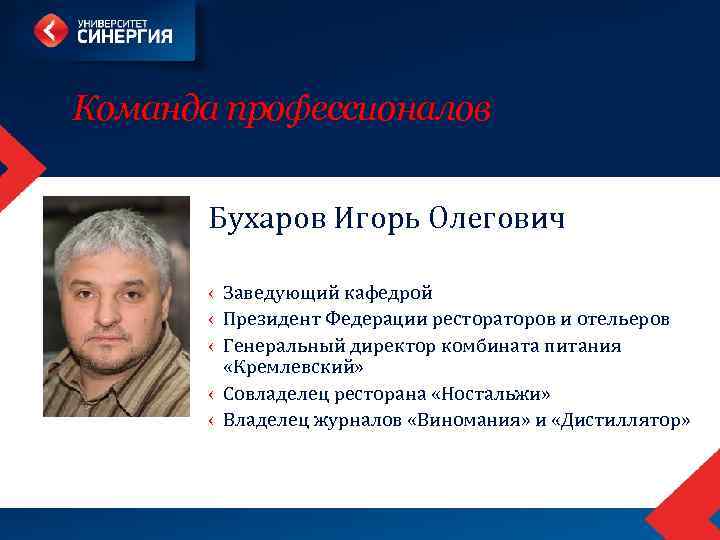 УНИВЕРСИТЕТ
СИНЕРГИЯ

Команда профессионалов

Бухаров Игорь Олегович

‹ Заведующий кафедрой
‹ Президент Федерации рестораторов и отельеров
‹ Генеральный директор комбината питания «Кремлевский»
‹ Совладелец ресторана «Ностальжи»
‹ Владелец журналов «Виномания» и «Дистиллятор»